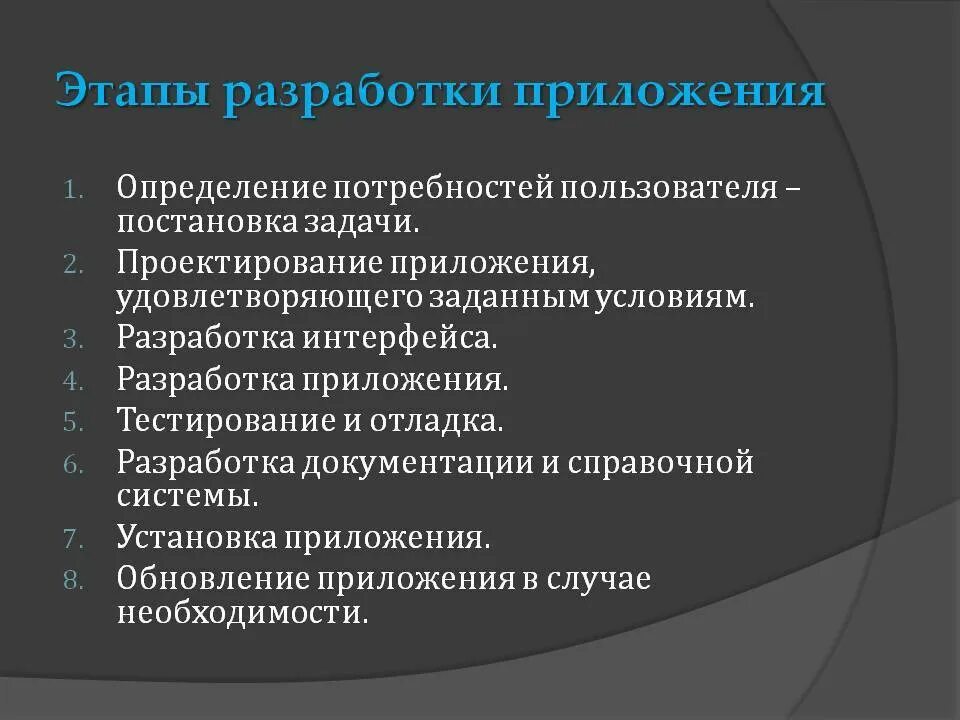 Этапы разработки приложения

1. Определение потребностей пользователя – постановка задачи.
2. Проектирование приложения, удовлетворяющего заданным условиям.
3. Разработка интерфейса.
4. Разработка приложения.
5. Тестирование и отладка.
6. Разработка документации и справочной системы.
7. Установка приложения.
8. Обновление приложения в случае необходимости.